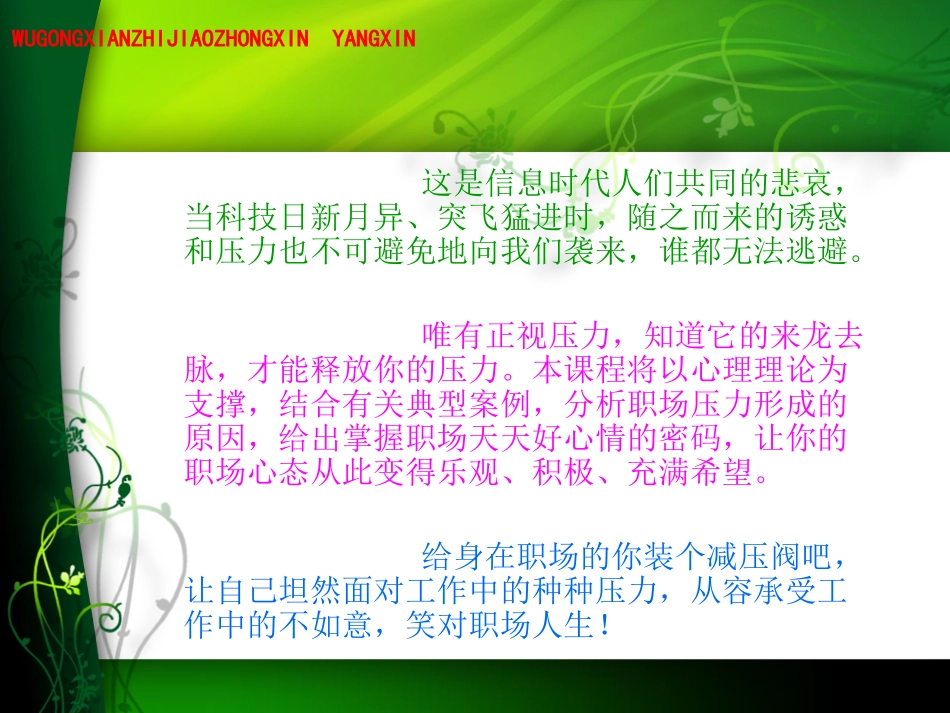 WUGONGXIANZHIJIAOZHONGXIN YANGXIN

这是信息时代人们共同的悲哀，当科技日新月异、突飞猛进时，随之而来的诱惑和压力也不可避免地向我们袭来，谁都无法逃避。

唯有正视压力，知道它的来龙去脉，才能释放你的压力。本课程将以心理理论为支撑，结合有关典型案例，分析职场压力形成的原因，给出掌握职场天天好心情的密码，让你的职场心态从此变得乐观、积极、充满希望。

给身在职场的你装个减压阀吧，让自己坦然面对工作中的种种压力，从容承受工作中的不如意，笑对职场人生！